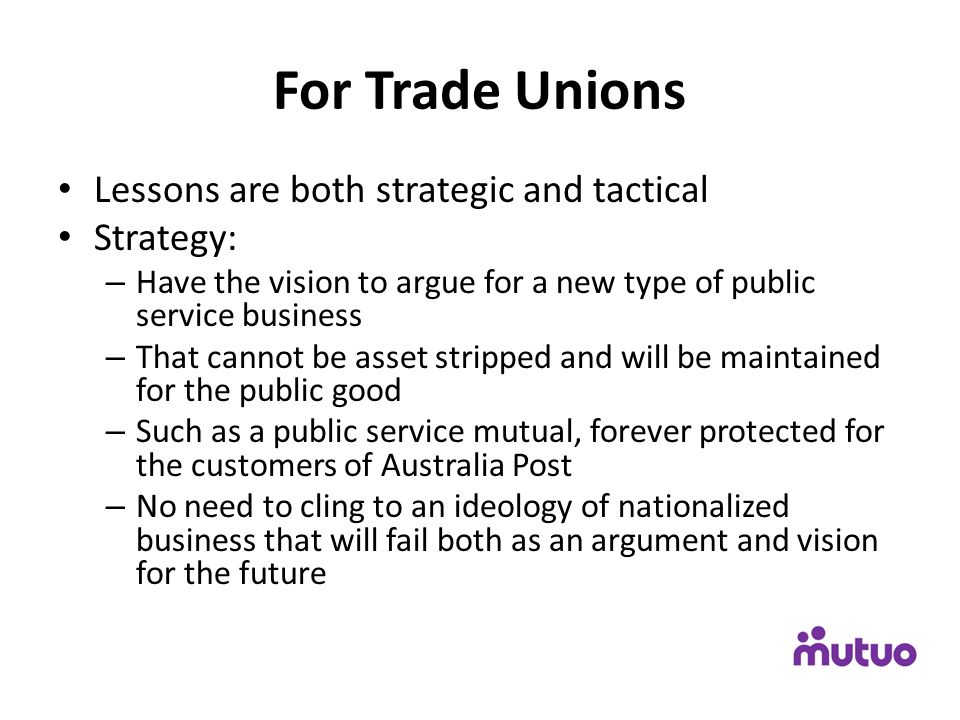 For Trade Unions

• Lessons are both strategic and tactical
• Strategy:
– Have the vision to argue for a new type of public service business
– That cannot be asset stripped and will be maintained for the public good
– Such as a public service mutual, forever protected for the customers of Australia Post
– No need to cling to an ideology of nationalized business that will fail both as an argument and vision for the future

mutuo